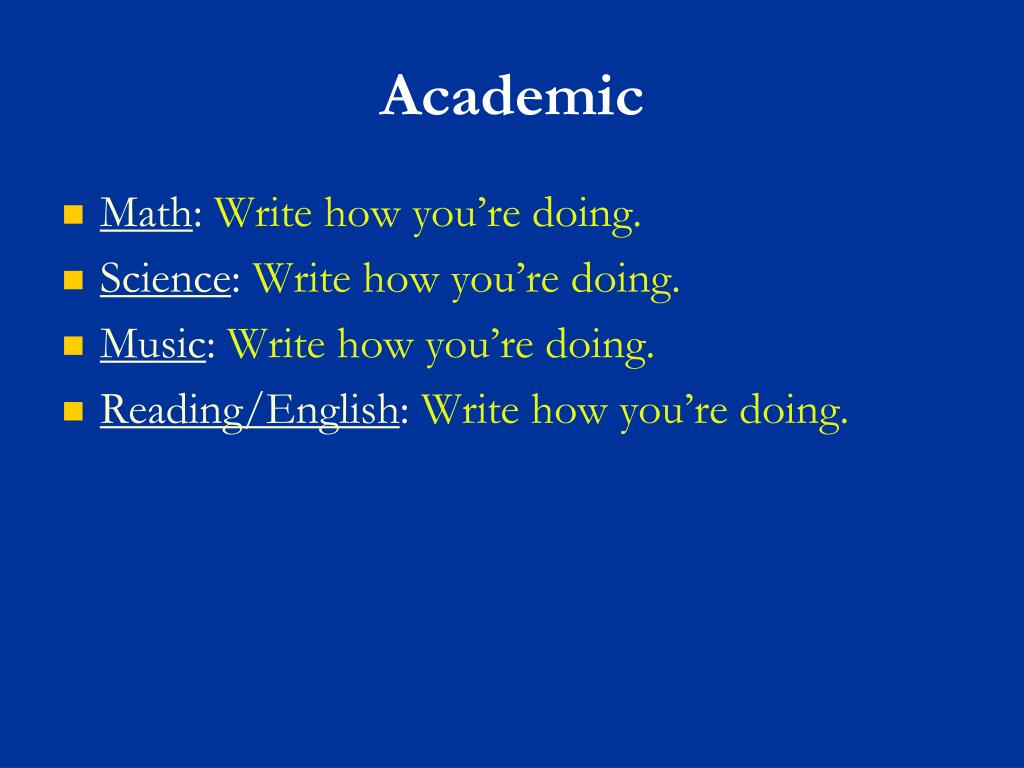 Academic

- Math: Write how you’re doing.
- Science: Write how you’re doing.
- Music: Write how you’re doing.
- Reading/English: Write how you’re doing.